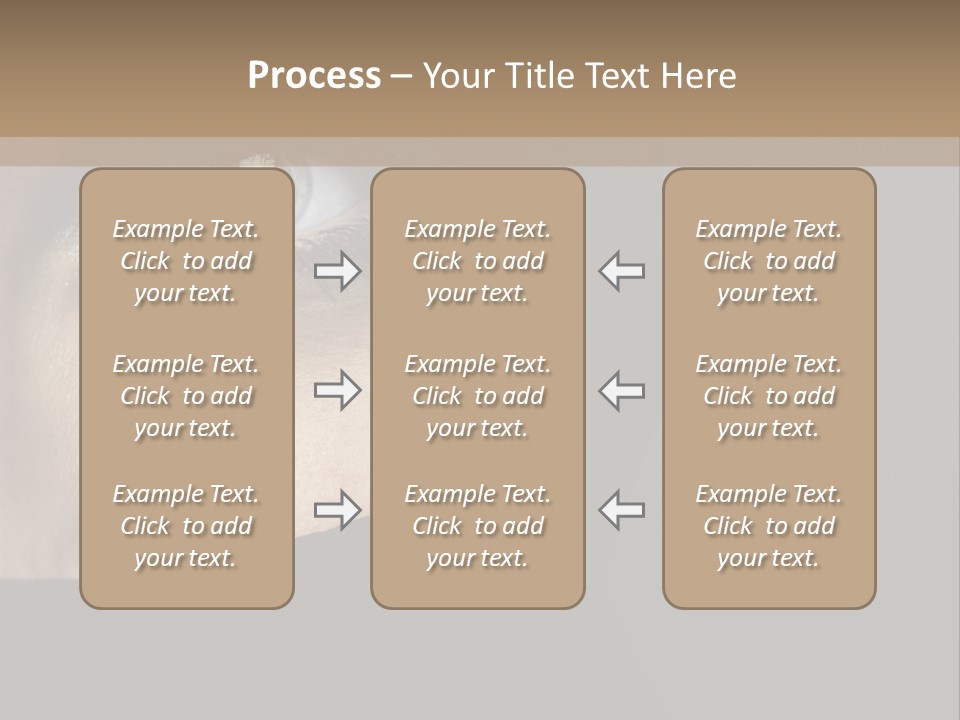 Process – Your Title Text Here

Example Text. Click to add your text.

Example Text. Click to add your text.

Example Text. Click to add your text.

Example Text. Click to add your text.

Example Text. Click to add your text.

Example Text. Click to add your text.

Example Text. Click to add your text.

Example Text. Click to add your text.

Example Text. Click to add your text.